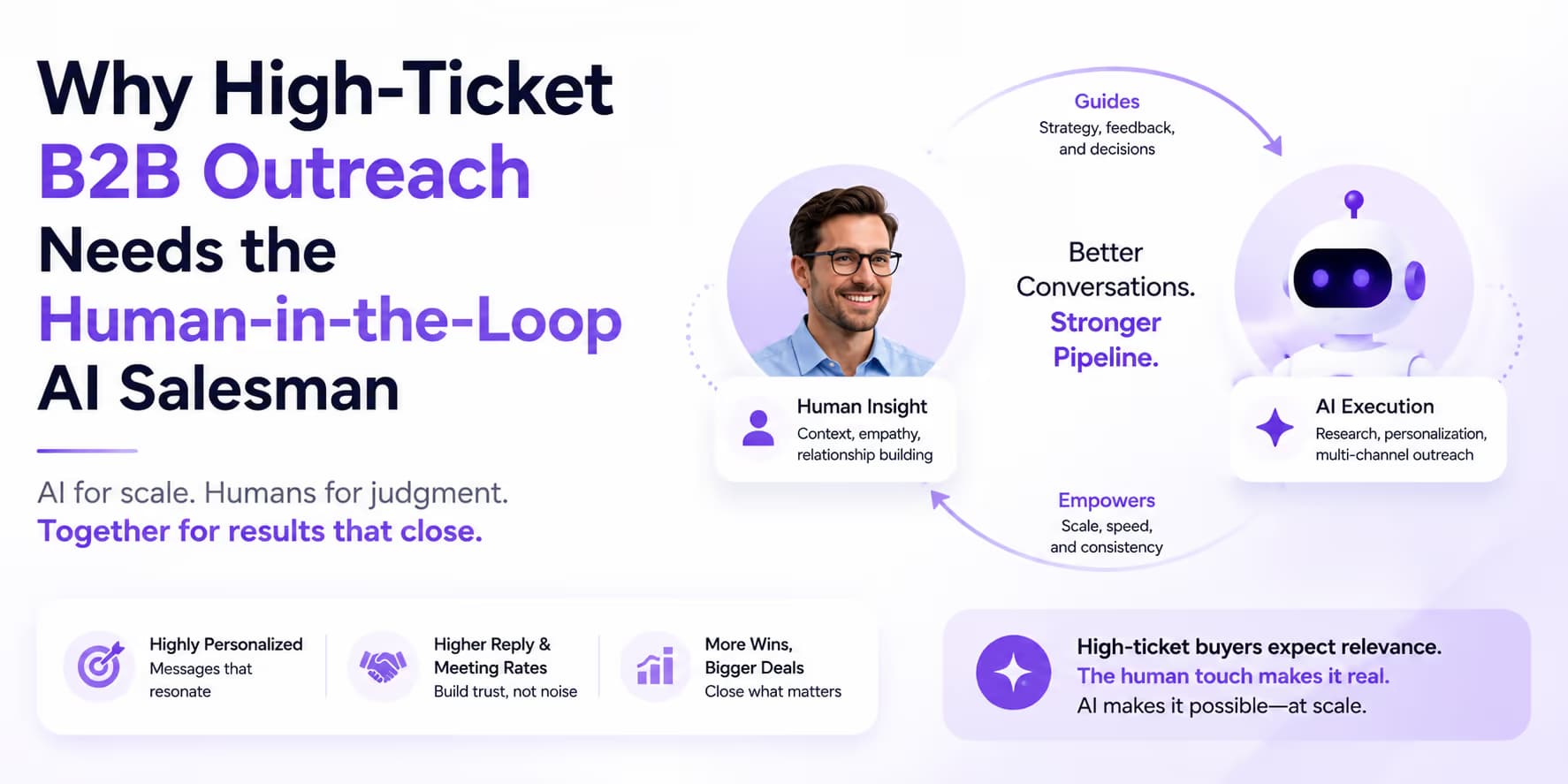 Why High-Ticket B2B Outreach Needs the Human-in-the-Loop AI Salesman

AI for scale. Humans for judgment.
Together for results that close.

Guides
Strategy, feedback, and decisions

Better Conversations. Stronger Pipeline.

Human Insight
Context, empathy, relationship building

AI Execution
Research, personalization, multi-channel outreach

Empowers
Scale, speed, and consistency

Highly Personalized
Messages that resonate

Higher Reply & Meeting Rates
Build trust, not noise

More Wins, Bigger Deals
Close what matters

High-ticket buyers expect relevance.
The human touch makes it real.
AI makes it possible—at scale.